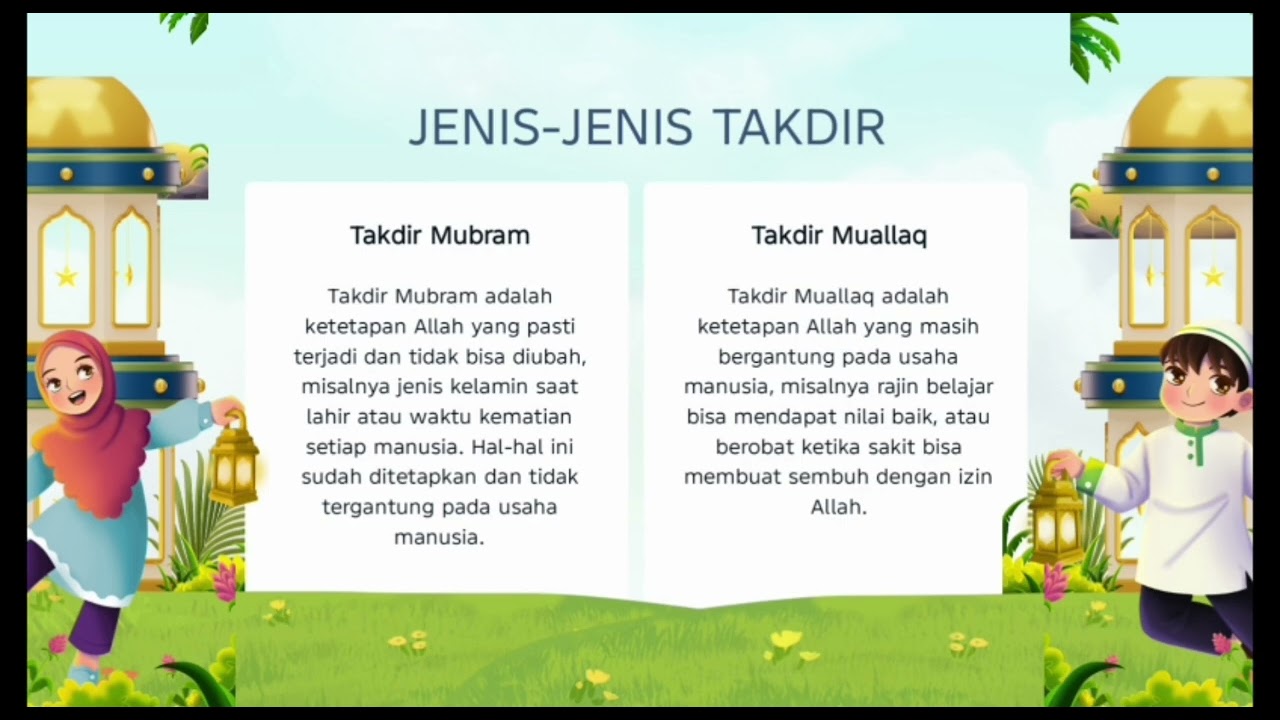 JENIS-JENIS TAKDIR

Takdir Mubram

Takdir Mubram adalah ketetapan Allah yang pasti terjadi dan tidak bisa diubah, misalnya jenis kelamin saat lahir atau waktu kematian setiap manusia. Hal-hal ini sudah ditetapkan dan tidak tergantung pada usaha manusia.

Takdir Muallaq

Takdir Muallaq adalah ketetapan Allah yang masih bergantung pada usaha manusia, misalnya rajin belajar bisa mendapat nilai baik, atau berobat ketika sakit bisa membuat sembuh dengan izin Allah.